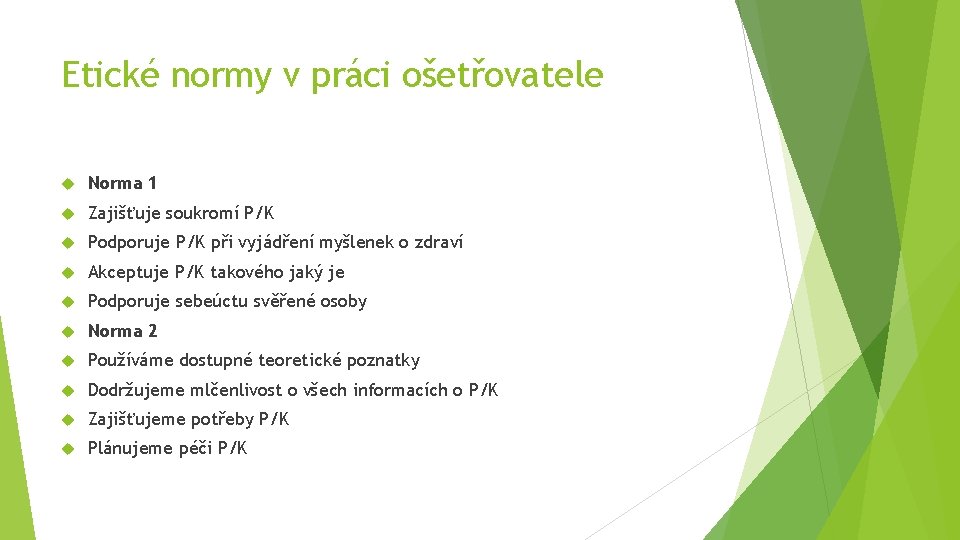 Etické normy v práci ošetřovatele

Norma 1

Zajišťuje soukromí P/K

Podporuje P/K při vyjádření myšlenek o zdraví

Akceptuje P/K takového jaký je

Podporuje sebeúctu svěřené osoby

Norma 2

Používáme dostupné teoretické poznatky

Dodržujeme mlčenlivost o všech informacích o P/K

Zajišťujeme potřeby P/K

Plánujeme péči P/K